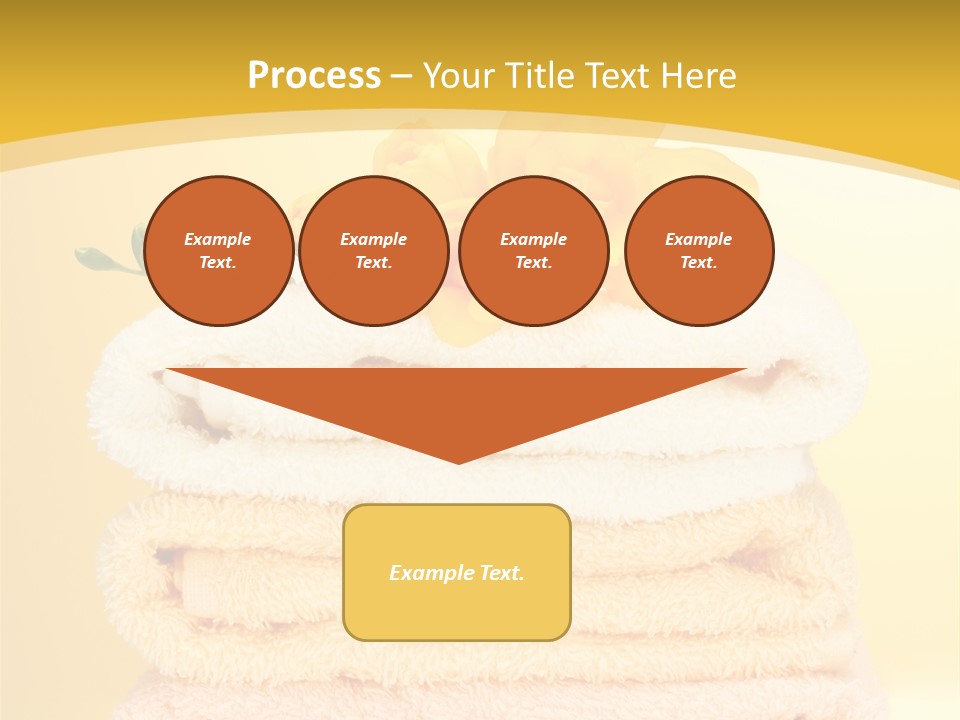 Process – Your Title Text Here

Example Text.

Example Text.

Example Text.

Example Text.

Example Text.